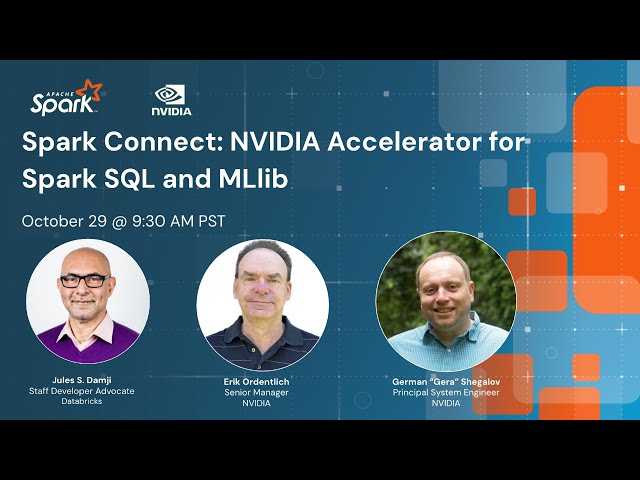 APACHE Spark

NVIDIA

Spark Connect: NVIDIA Accelerator for Spark SQL and MLlib

October 29 @ 9:30 AM PST

Jules S. Damji
Staff Developer Advocate
Databricks

Erik Ordentlich
Senior Manager
NVIDIA

German "Gera" Shegalov
Principal System Engineer
NVIDIA